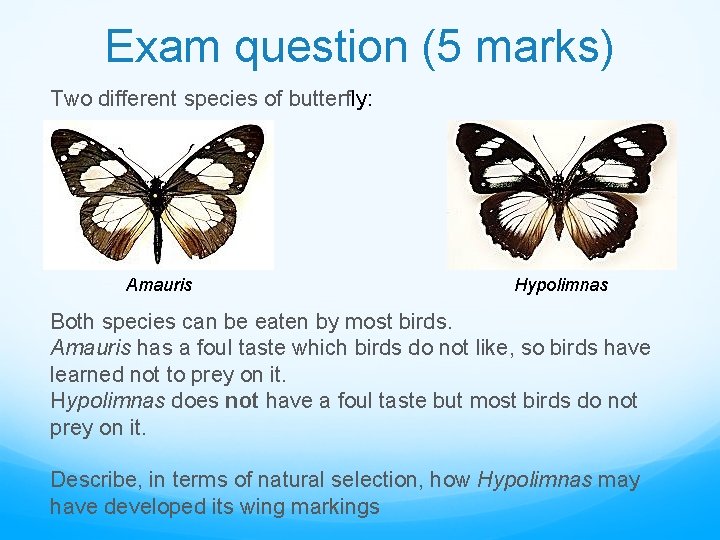 Exam question (5 marks)

Two different species of butterfly:

Amauris

Hypolimnas

Both species can be eaten by most birds.
Amauris has a foul taste which birds do not like, so birds have learned not to prey on it.
Hypolimnas does not have a foul taste but most birds do not prey on it.

Describe, in terms of natural selection, how Hypolimnas may have developed its wing markings